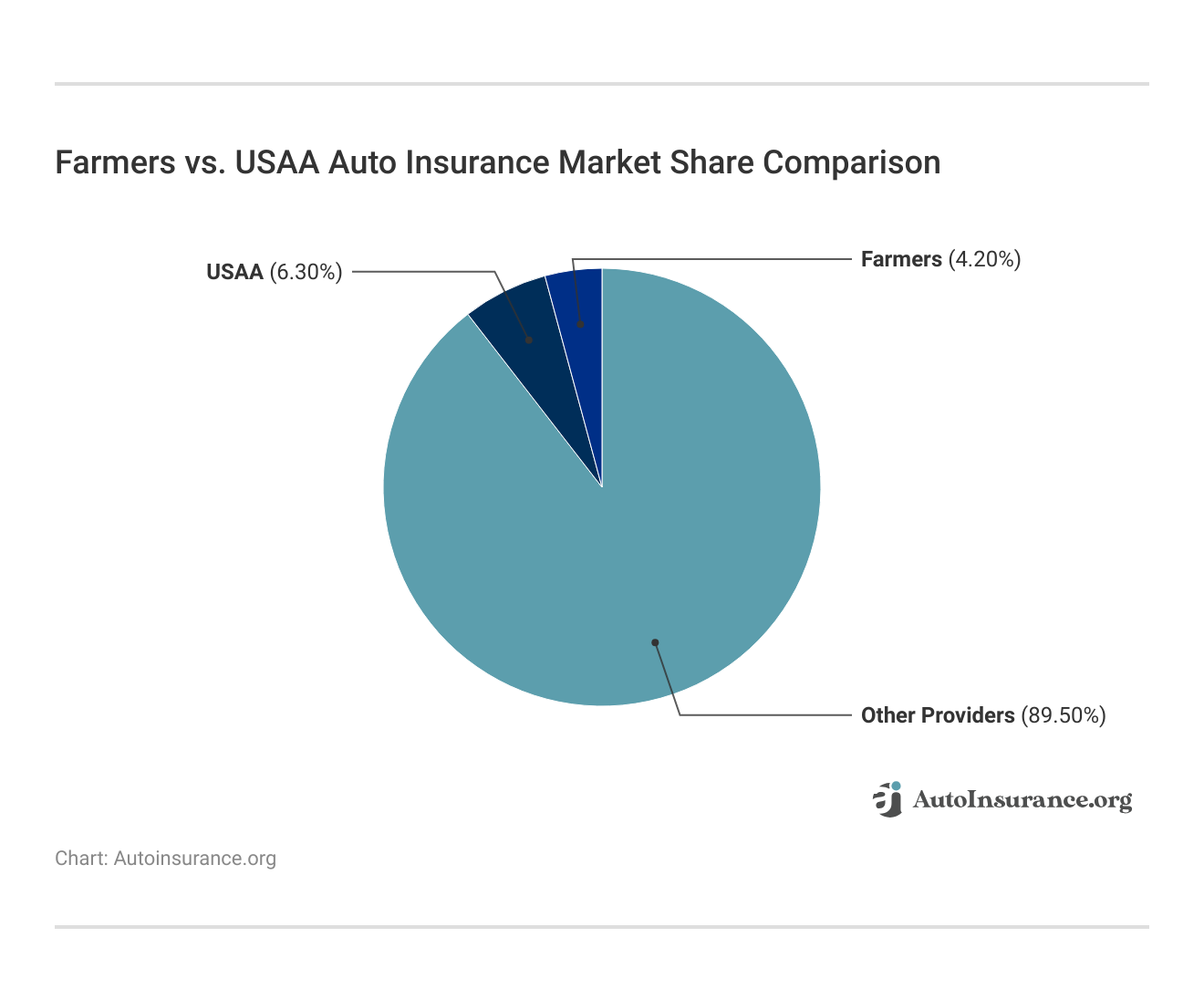 Farmers vs. USAA Auto Insurance Market Share Comparison

USAA (6.30%)

Farmers (4.20%)

Other Providers (89.50%)

AutoInsurance.org

Chart: Autoinsurance.org